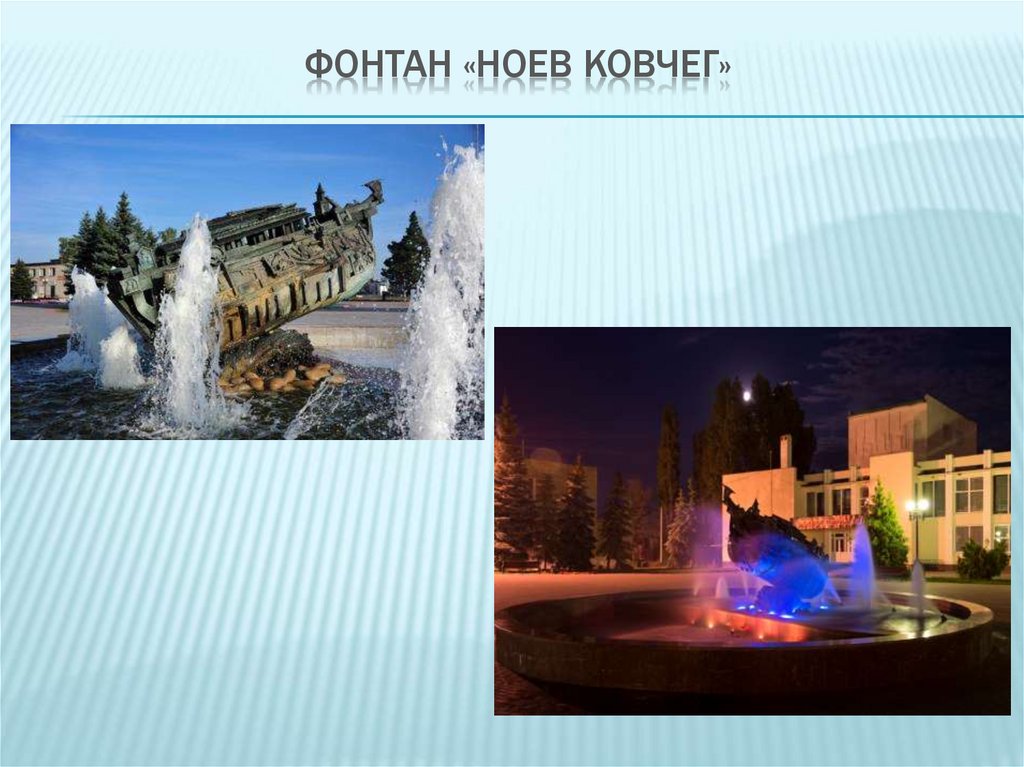 ФОНТАН «НОЕВ КОВЧЕГ»